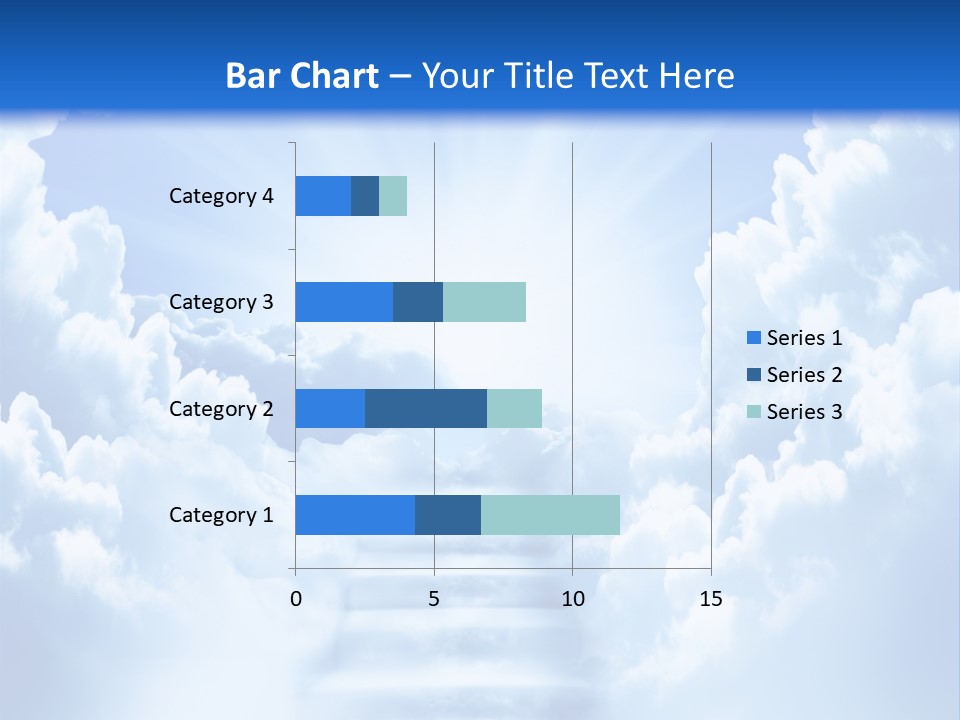 Bar Chart – Your Title Text Here

Category 4
Category 3
Category 2
Category 1

0
5
10
15

Series 1
Series 2
Series 3